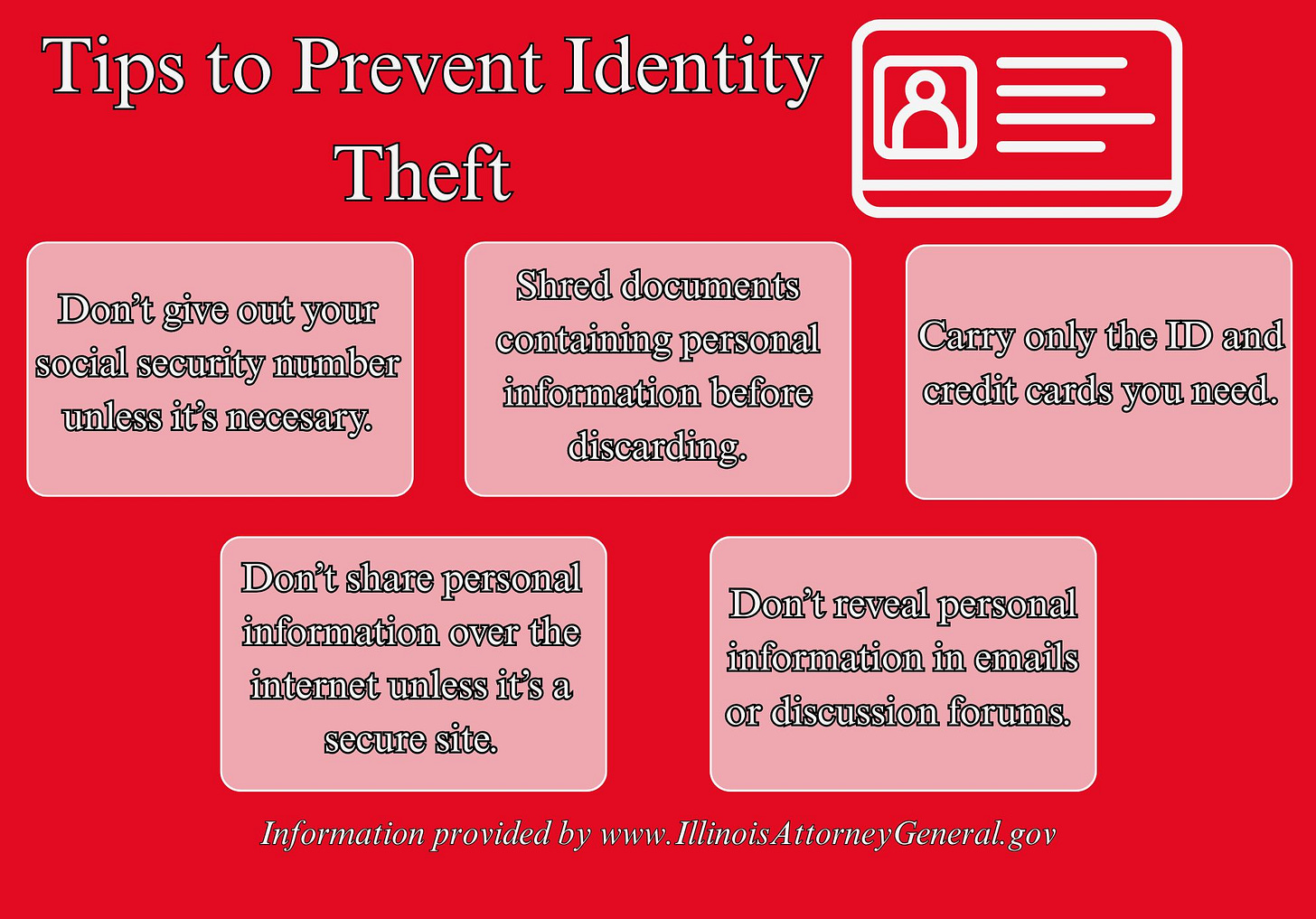 Tips to Prevent Identity Theft

Don't give out your social security number unless it's necesary.

Shred documents containing personal information before discarding.

Carry only the ID and credit cards you need.

Don't share personal information over the internet unless it's a secure site.

Don't reveal personal information in emails or discussion forums.

Information provided by www.IllinoisAttorneyGeneral.gov